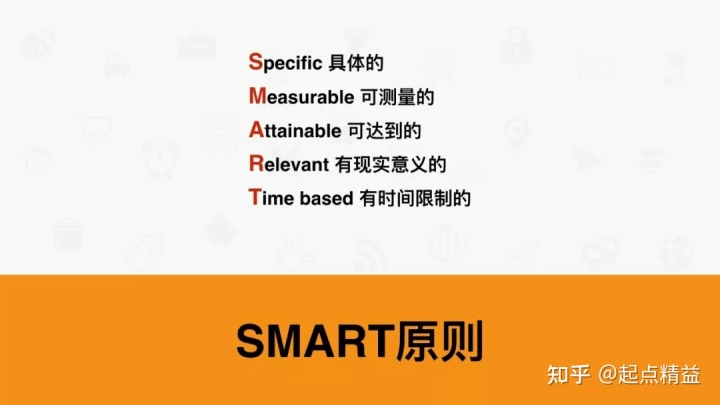 Specific 具体的
Measurable 可测量的
Attainable 可达到的
Relevant 有现实意义的
Time based 有时间限制的

SMART原则

知乎 @起点精益